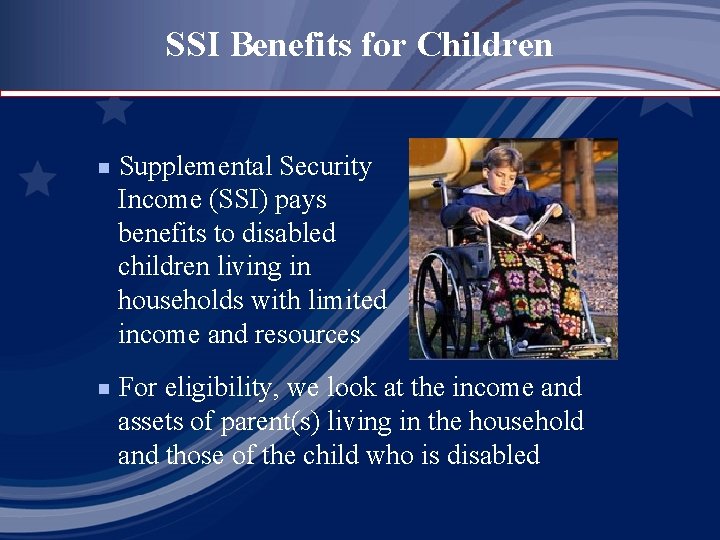 SSI Benefits for Children

▪ Supplemental Security Income (SSI) pays benefits to disabled children living in households with limited income and resources

▪ For eligibility, we look at the income and assets of parent(s) living in the household and those of the child who is disabled